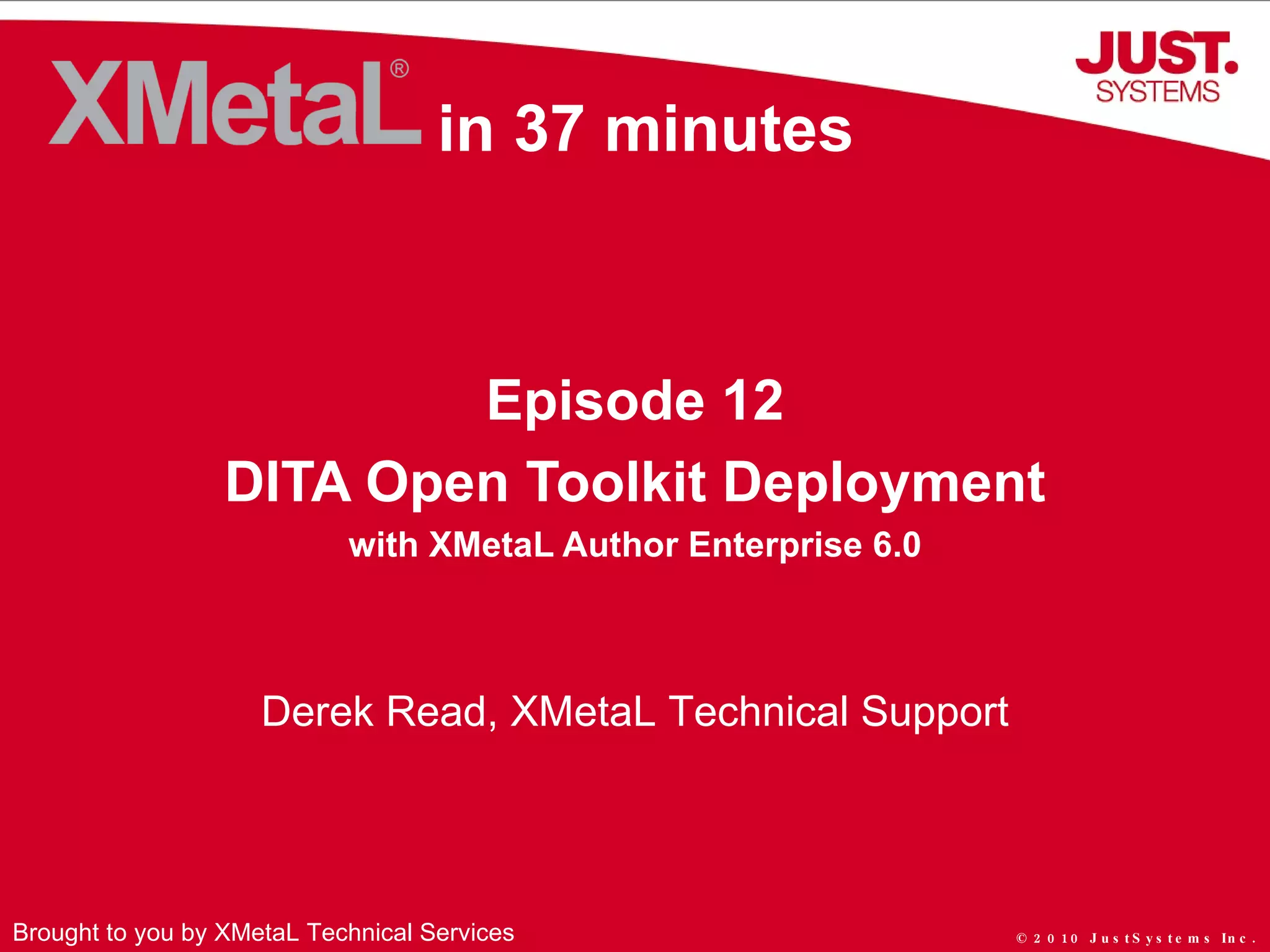 XMetaL® in 37 minutes

JUST. SYSTEMS

Episode 12

DITA Open Toolkit Deployment

with XMetaL Author Enterprise 6.0

Derek Read, XMetaL Technical Support

Brought to you by XMetaL Technical Services

© 2010 JustSystems Inc.